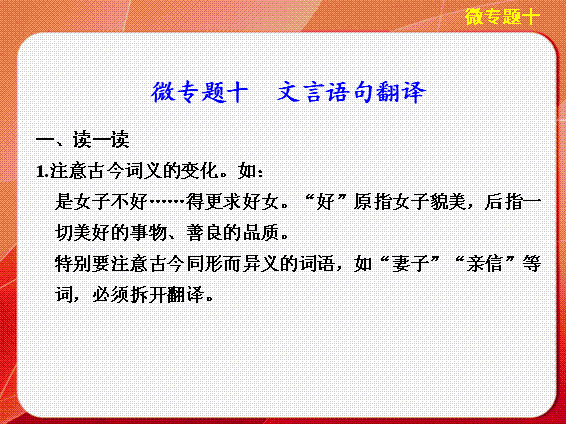 微专题十

微专题十　文言语句翻译

一、读一读

1.注意古今词义的变化。如：

是女子不好……得更求好女。“好”原指女子貌美，后指一切美好的事物、善良的品质。

特别要注意古今同形而异义的词语，如“妻子”“亲信”等词，必须拆开翻译。